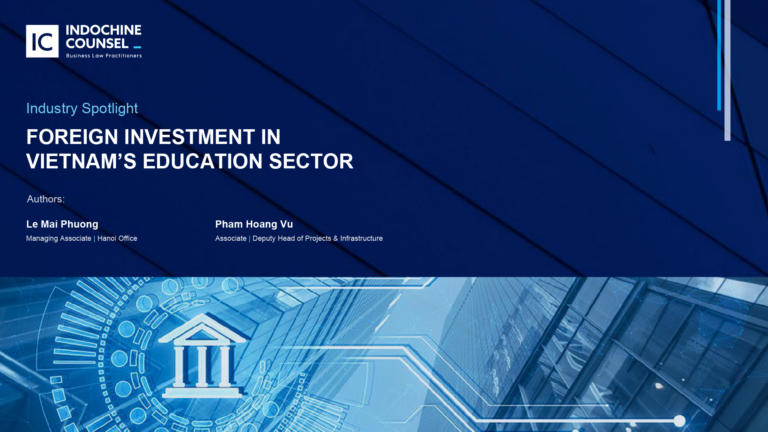 IC INDOCHINE COUNSEL
Business Law Practitioners

Industry Spotlight

FOREIGN INVESTMENT IN VIETNAM'S EDUCATION SECTOR

Authors:

Le Mai Phuong
Managing Associate | Hanoi Office

Pham Hoang Vu
Associate | Deputy Head of Projects & Infrastructure